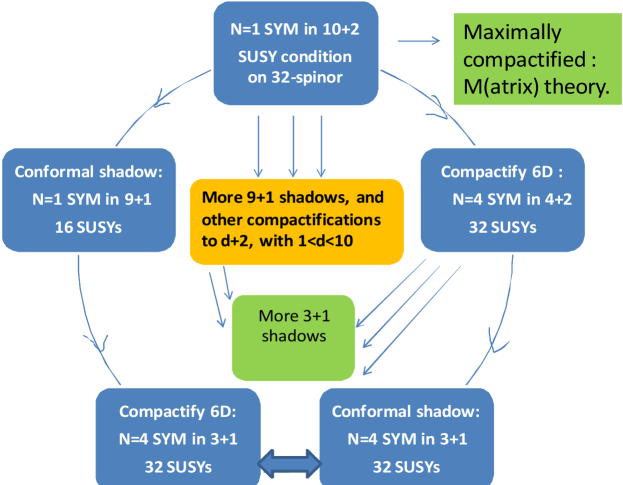 N=1 SYM in 10+2
SUSY condition on 32-spinor

Maximally compactified : M(atrix) theory.

Conformal shadow:
N=1 SYM in 9+1
16 SUSYs

More 9+1 shadows, and other compactifications to d+2, with 1<d<10

Compactify 6D :
N=4 SYM in 4+2
32 SUSYs

More 3+1 shadows

Compactify 6D:
N=4 SYM in 3+1
32 SUSYs

Conformal shadow:
N=4 SYM in 3+1
32 SUSYs